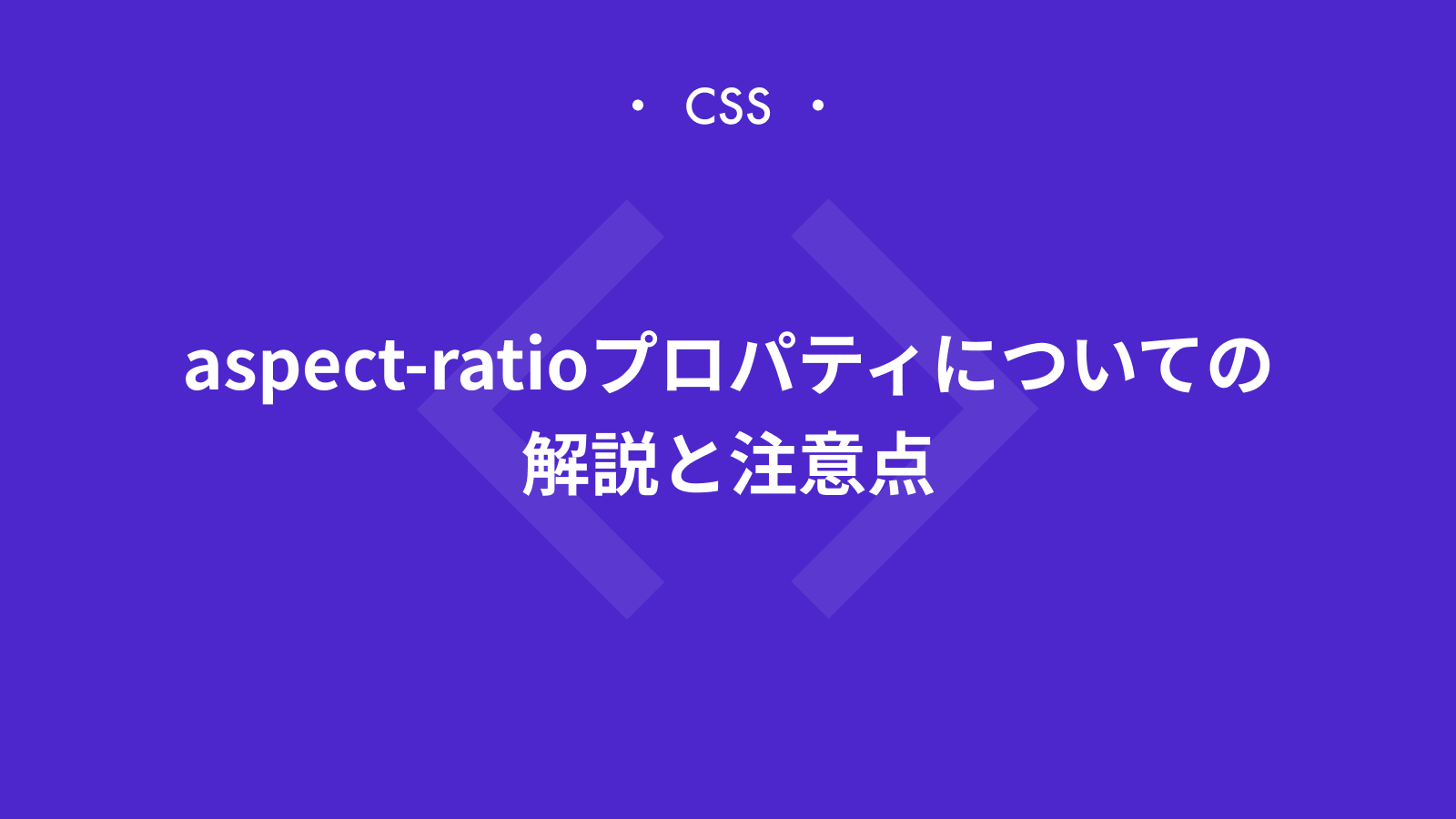 ・ CSS ・

aspect-ratioプロパティについての解説と注意点